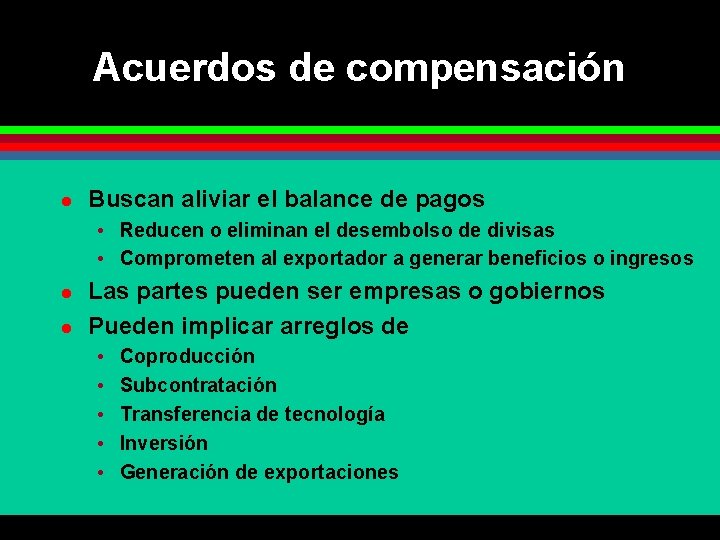 Acuerdos de compensación

- Buscan aliviar el balance de pagos
  - Reducen o eliminan el desembolso de divisas
  - Comprometen al exportador a generar beneficios o ingresos
- Las partes pueden ser empresas o gobiernos
- Pueden implicar arreglos de
  - Coproducción
  - Subcontratación
  - Transferencia de tecnología
  - Inversión
  - Generación de exportaciones